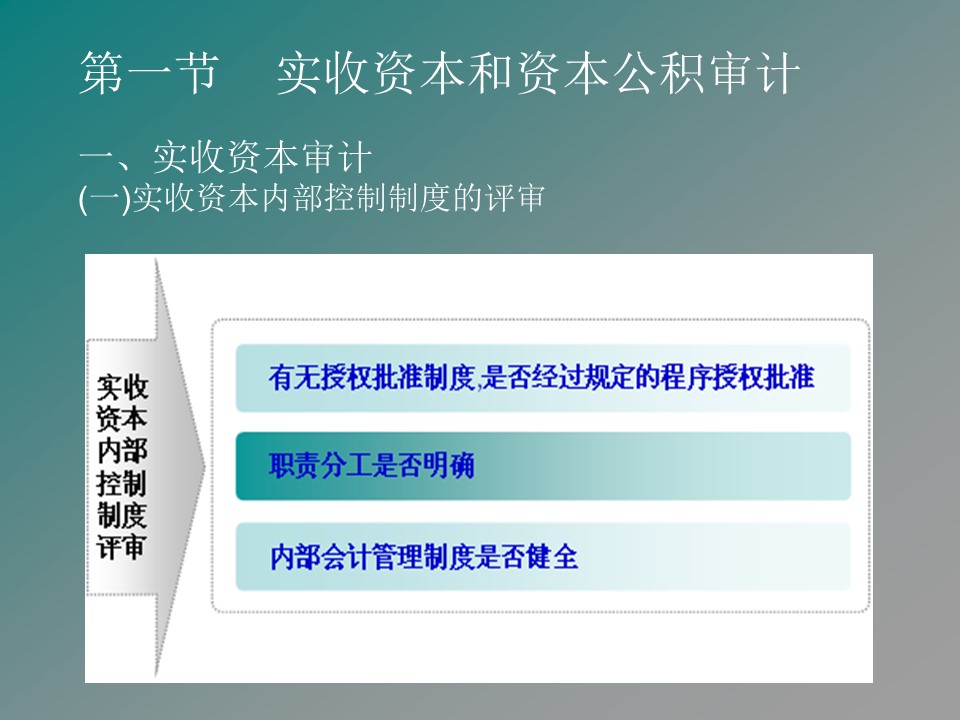 第一节　实收资本和资本公积审计

一、实收资本审计

(一)实收资本内部控制制度的评审

实收资本内部控制制度评审

有无授权批准制度,是否经过规定的程序授权批准

职责分工是否明确

内部会计管理制度是否健全